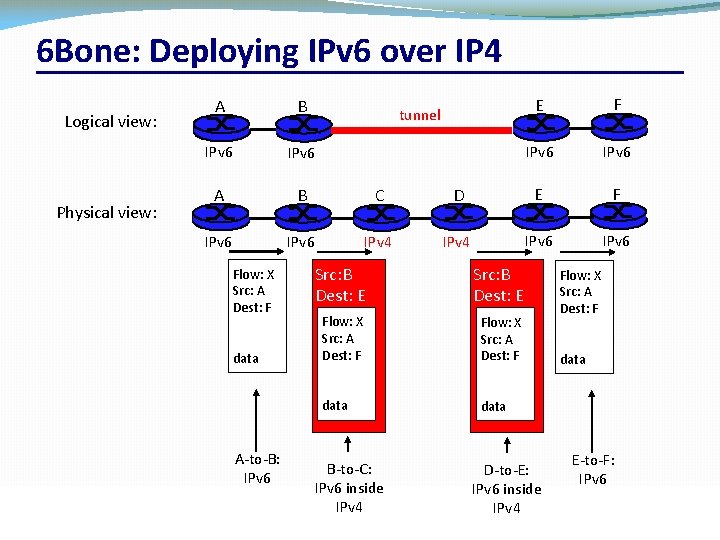 6Bone: Deploying IPv6 over IP4

Logical view:

A B tunnel E F

IPv6 IPv6 IPv6 IPv6

Physical view:

A B C D E F

IPv6 IPv6 IPv4 IPv4 IPv6 IPv6

Flow: X
Src: A
Dest: F

data

Src:B
Dest: E

Flow: X
Src: A
Dest: F

data

Src:B
Dest: E

Flow: X
Src: A
Dest: F

data

Flow: X
Src: A
Dest: F

data

A-to-B:
IPv6

B-to-C:
IPv6 inside
IPv4

D-to-E:
IPv6 inside
IPv4

E-to-F:
IPv6